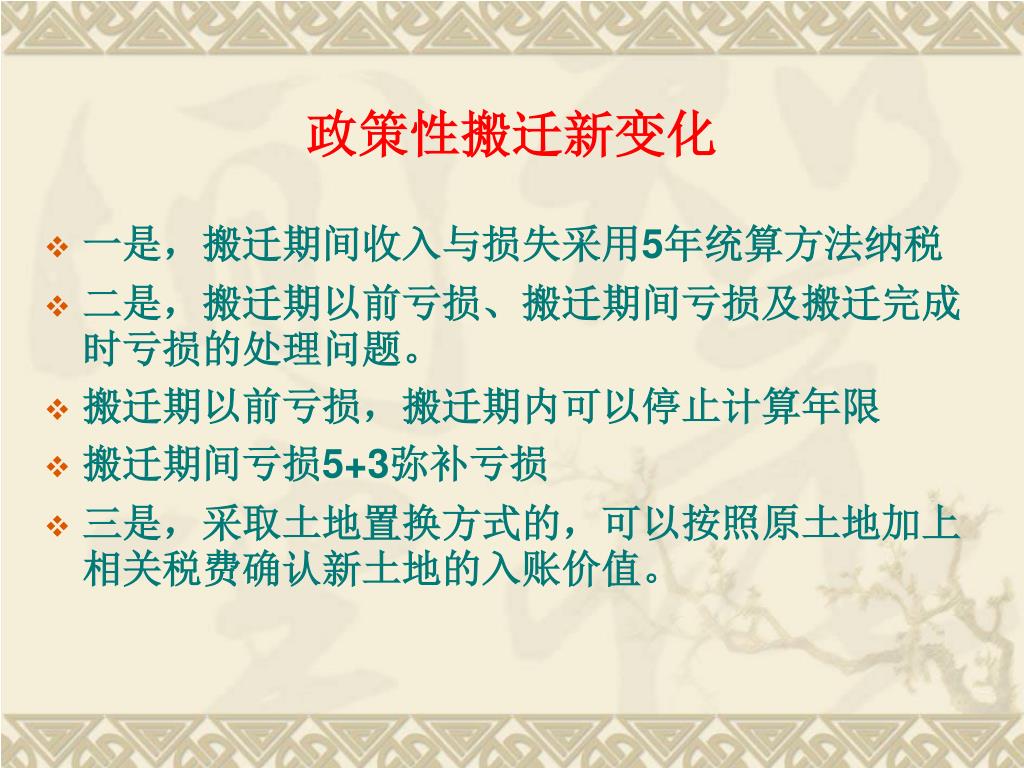 政策性搬迁新变化

❖ 一是，搬迁期间收入与损失采用5年统算方法纳税

❖ 二是，搬迁期以前亏损、搬迁期间亏损及搬迁完成时亏损的处理问题。

❖ 搬迁期以前亏损，搬迁期内可以停止计算年限

❖ 搬迁期间亏损5+3弥补亏损

❖ 三是，采取土地置换方式的，可以按照原土地加上相关税费确认新土地的入账价值。